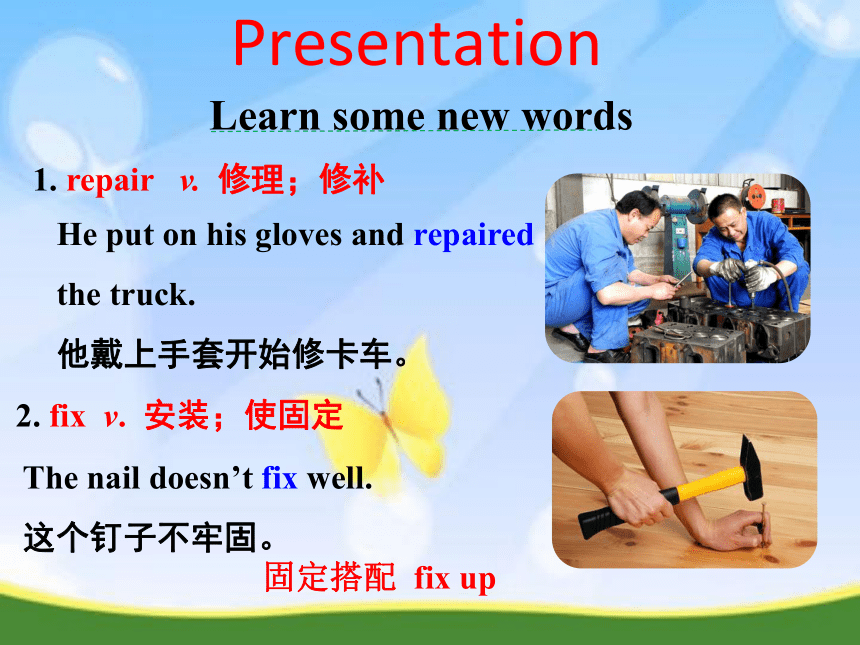 Presentation

Learn some new words

1. repair v. 修理；修补

He put on his gloves and repaired the truck.

他戴上手套开始修卡车。

2. fix v. 安装；使固定

The nail doesn't fix well.

这个钉子不牢固。

固定搭配 fix up